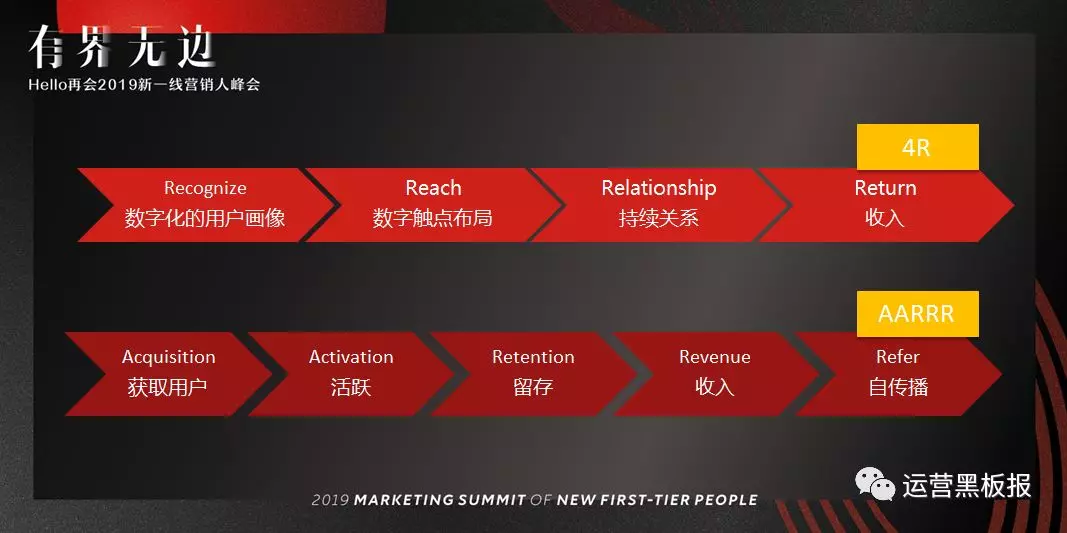 有界无边
Hello再会2019新一线营销人峰会

4R

Recognize
数字化的用户画像

Reach
数字触点布局

Relationship
持续关系

Return
收入

AARRR

Acquisition
获取用户

Activation
活跃

Retention
留存

Revenue
收入

Refer
自传播

2019 MARKETING SUMMIT OF NEW FIRST-TIER PEOPLE

运营黑板报